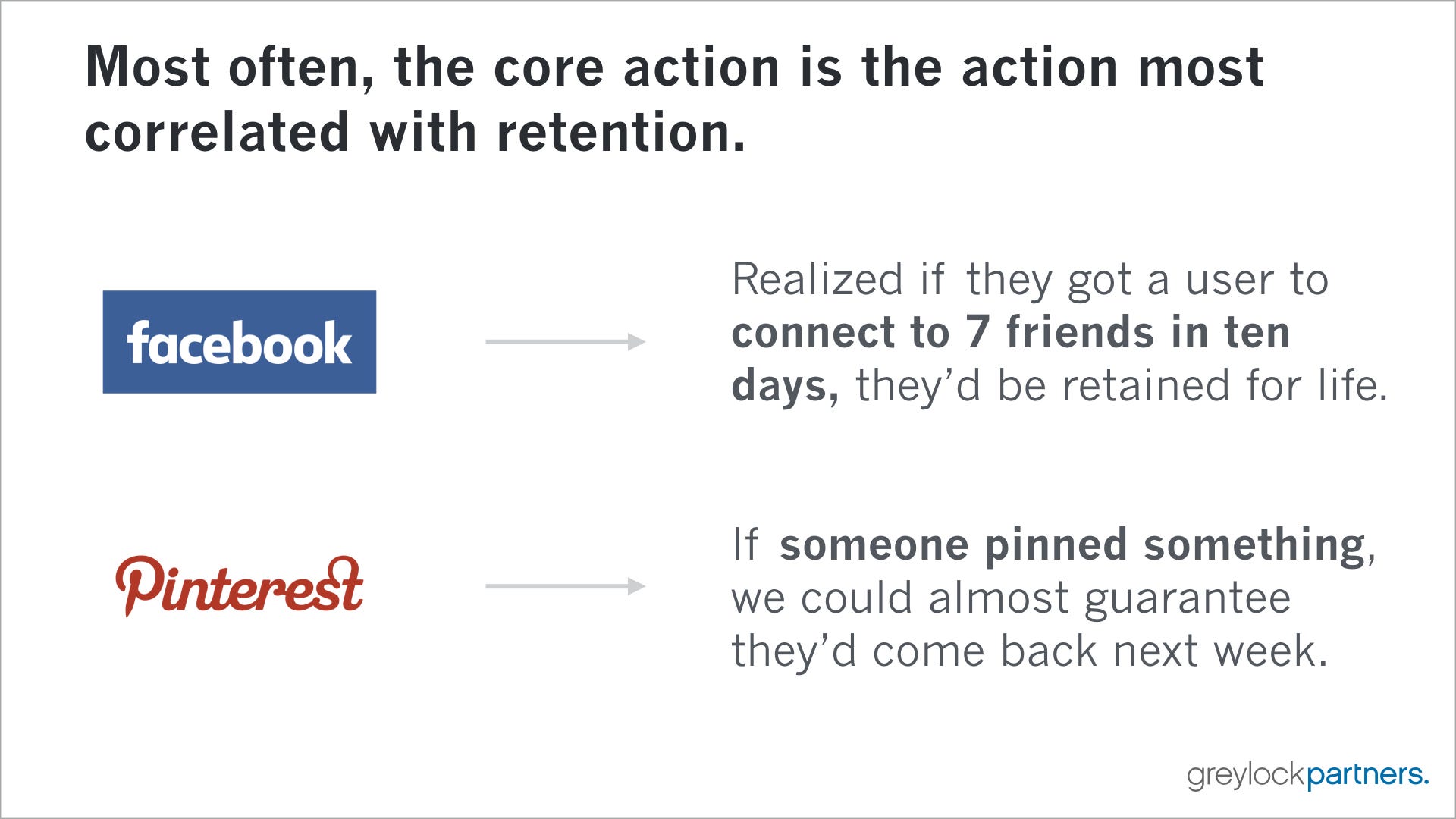 Most often, the core action is the action most correlated with retention.

facebook

Realized if they got a user to connect to 7 friends in ten days, they'd be retained for life.

Pinterest

If someone pinned something, we could almost guarantee they'd come back next week.

greylockpartners.